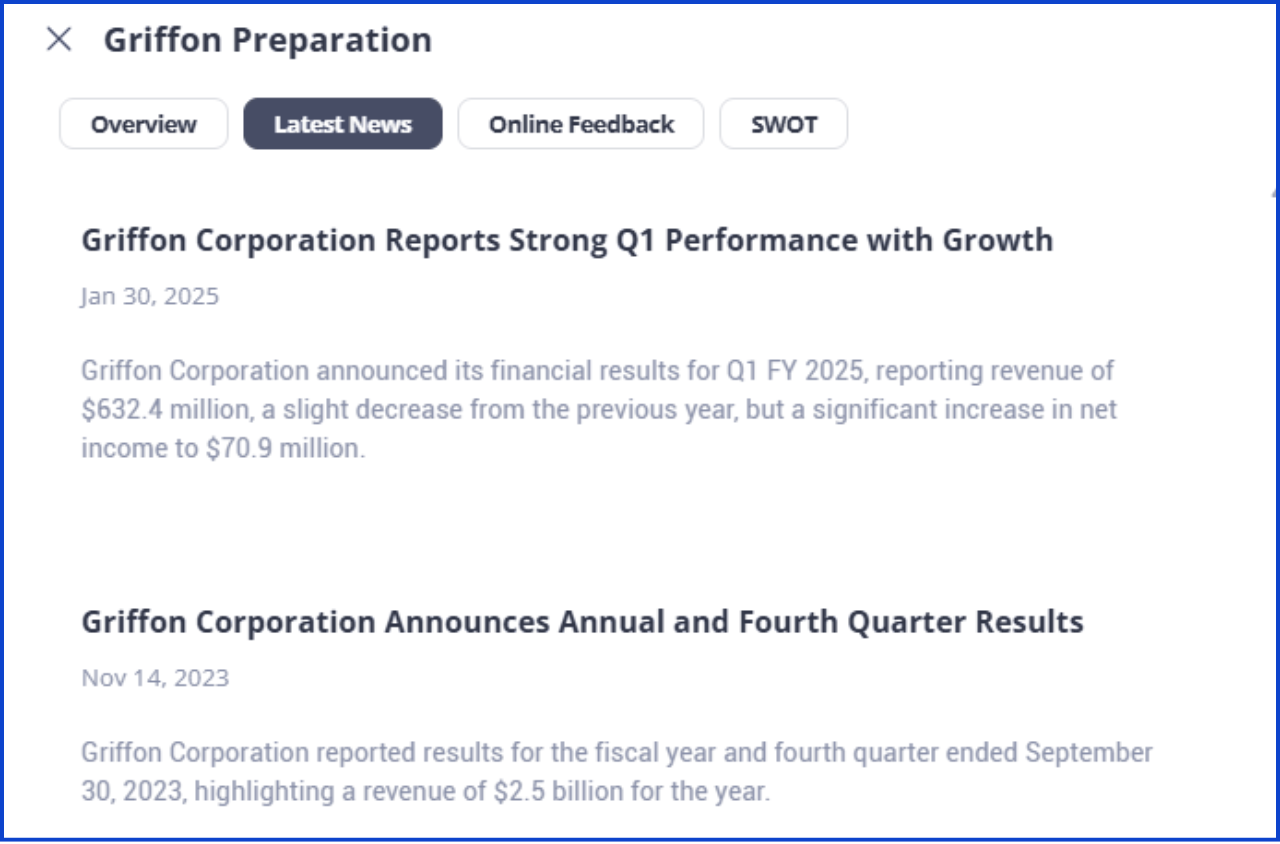 Griffon Preparation

Overview

Latest News

Online Feedback

SWOT

Griffon Corporation Reports Strong Q1 Performance with Growth

Jan 30, 2025

Griffon Corporation announced its financial results for Q1 FY 2025, reporting revenue of \$632.4 million, a slight decrease from the previous year, but a significant increase in net income to \$70.9 million.

Griffon Corporation Announces Annual and Fourth Quarter Results

Nov 14, 2023

Griffon Corporation reported results for the fiscal year and fourth quarter ended September 30, 2023, highlighting a revenue of \$2.5 billion for the year.